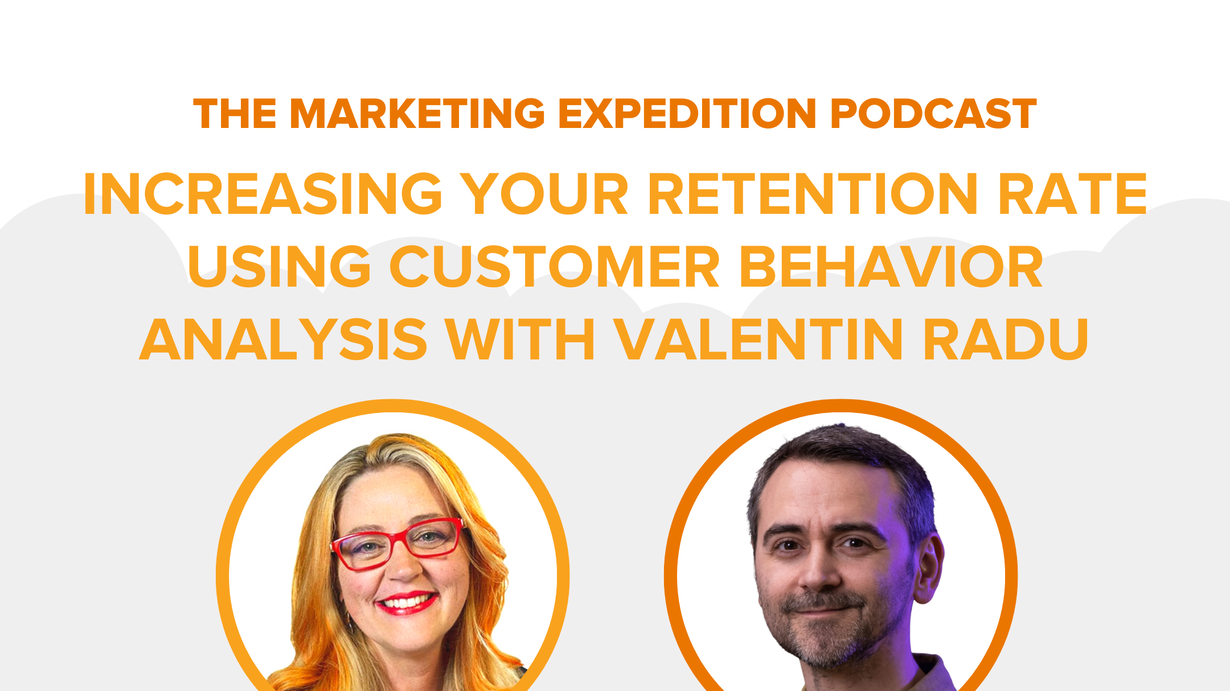 THE MARKETING EXPEDITION PODCAST

INCREASING YOUR RETENTION RATE USING CUSTOMER BEHAVIOR ANALYSIS WITH VALENTIN RADU